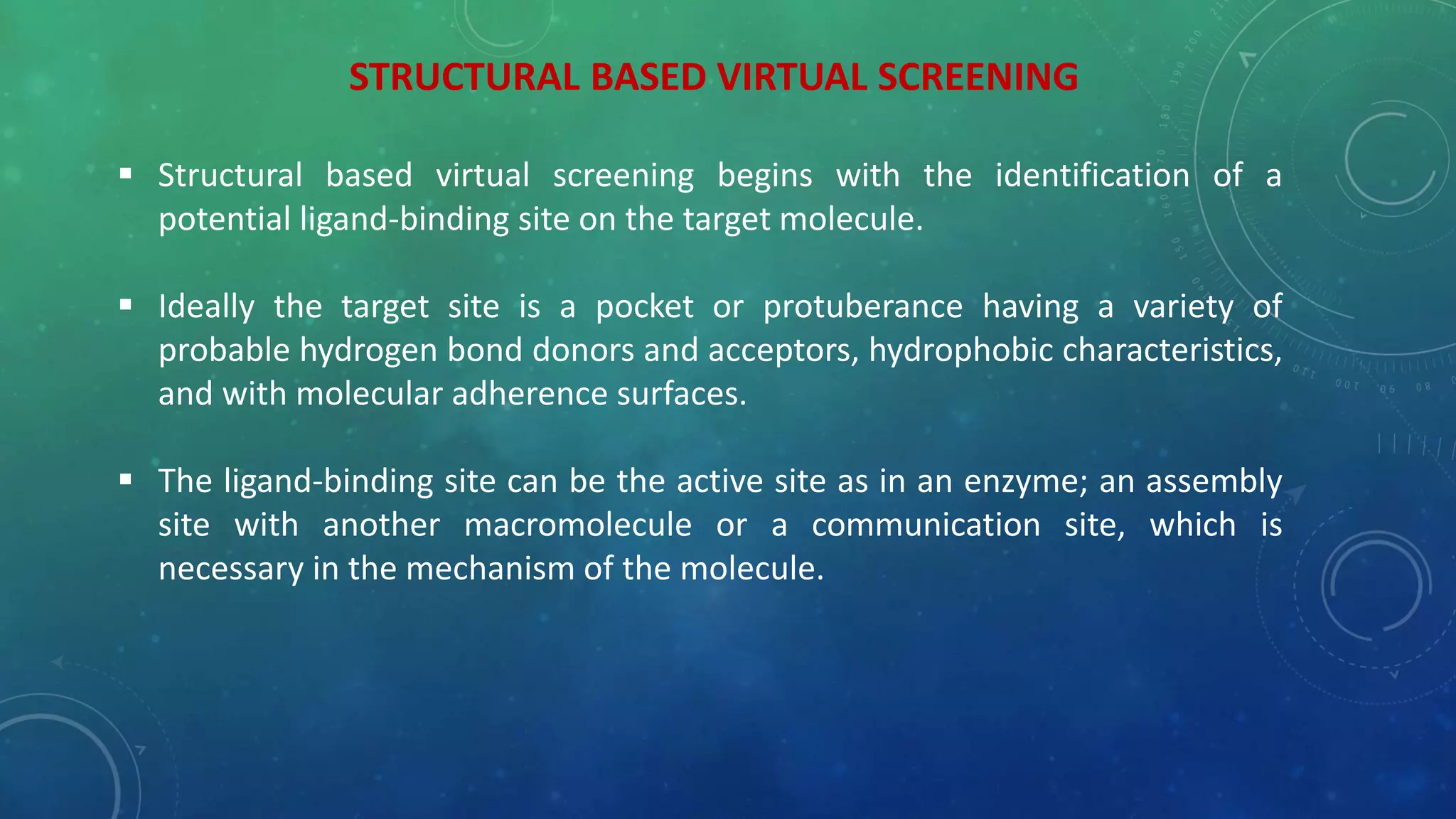 STRUCTURAL BASED VIRTUAL SCREENING

▪ Structural based virtual screening begins with the identification of a potential ligand-binding site on the target molecule.

▪ Ideally the target site is a pocket or protuberance having a variety of probable hydrogen bond donors and acceptors, hydrophobic characteristics, and with molecular adherence surfaces.

▪ The ligand-binding site can be the active site as in an enzyme; an assembly site with another macromolecule or a communication site, which is necessary in the mechanism of the molecule.